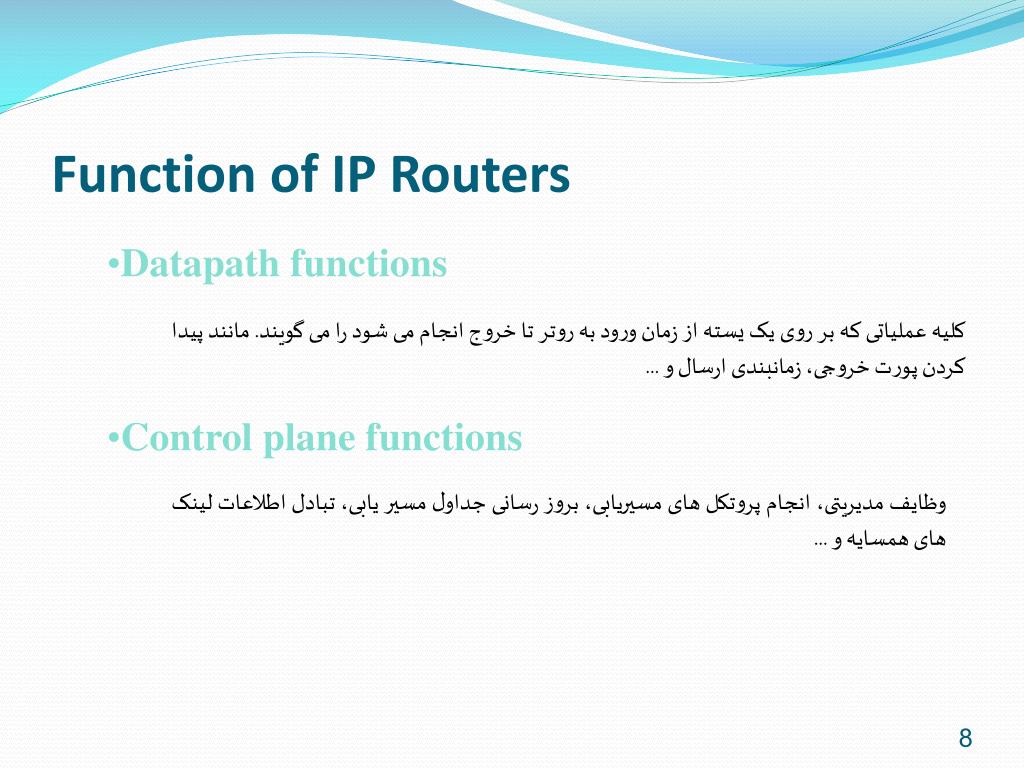 Function of IP Routers

•Datapath functions

کلیه عملیاتی که بر روی یک بسته از زمان ورود به روتر تا خروج انجام می شود را می گویند. مانند پیدا کردن پورت خروجی، زمانبندی ارسال و …

•Control plane functions

وظایف مدیریتی، انجام پروتکل های مسیریابی، بروز رسانی جداول مسیر یابی، تبادل اطلاعات لینک های همسایه و …

8